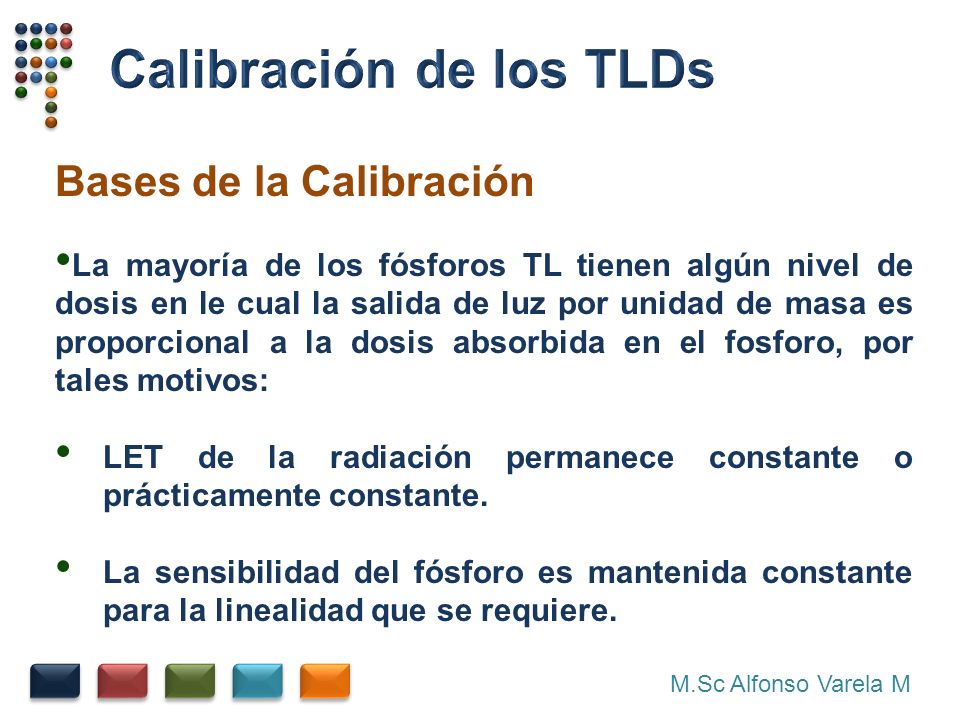 Calibración de los TLDs

Bases de la Calibración

•La mayoría de los fósforos TL tienen algún nivel de dosis en le cual la salida de luz por unidad de masa es proporcional a la dosis absorbida en el fosforo, por tales motivos:

• LET de la radiación permanece constante o prácticamente constante.

• La sensibilidad del fósforo es mantenida constante para la linealidad que se requiere.

M.Sc Alfonso Varela M